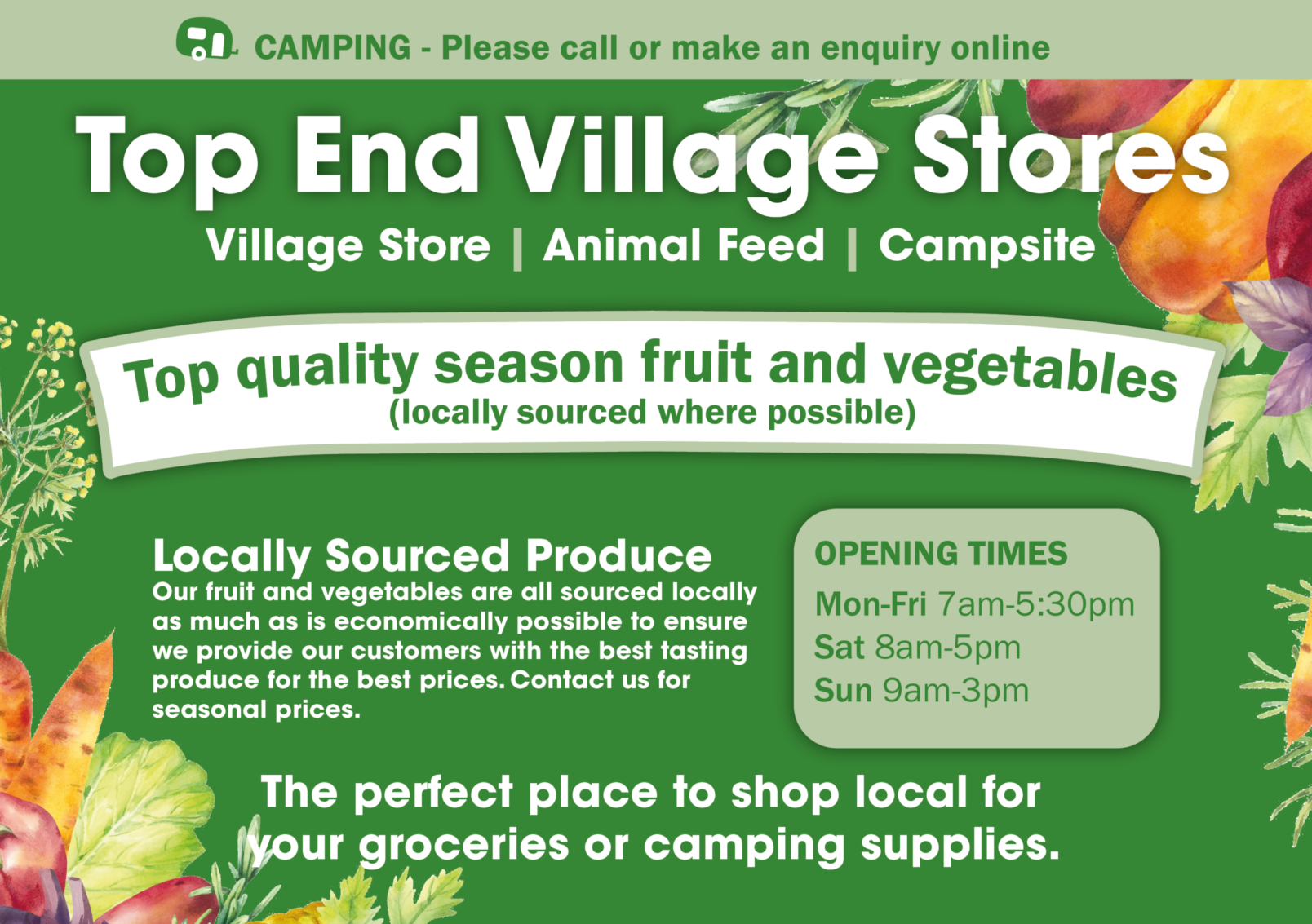 CAMPING - Please call or make an enquiry online

Top End Village Stores

Village Store | Animal Feed | Campsite

Top quality season fruit and vegetables
(locally sourced where possible)

Locally Sourced Produce
Our fruit and vegetables are all sourced locally as much as is economically possible to ensure we provide our customers with the best tasting produce for the best prices. Contact us for seasonal prices.

OPENING TIMES
Mon-Fri 7am-5:30pm
Sat 8am-5pm
Sun 9am-3pm

The perfect place to shop local for your groceries or camping supplies.